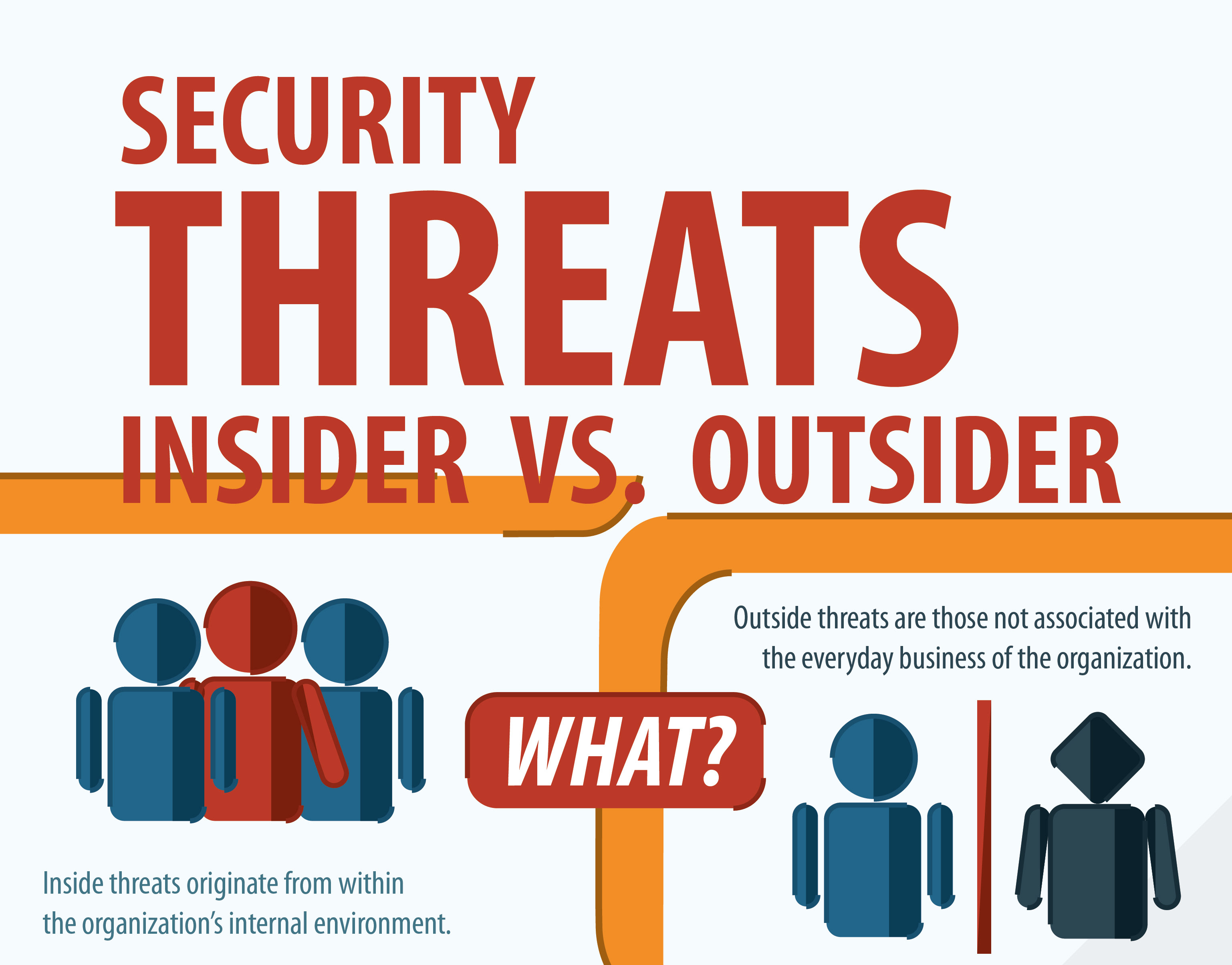 SECURITY
THREATS
INSIDER VS. OUTSIDER

Outside threats are those not associated with the everyday business of the organization.

WHAT?

Inside threats originate from within the organization's internal environment.